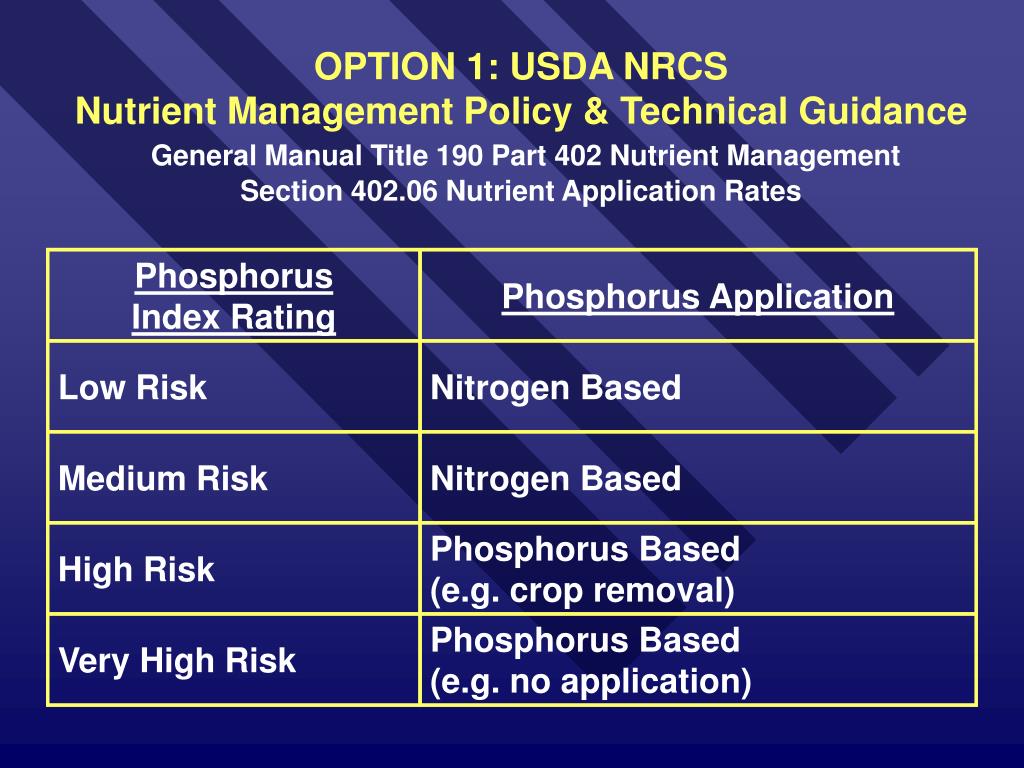 OPTION 1: USDA NRCS
Nutrient Management Policy & Technical Guidance
General Manual Title 190 Part 402 Nutrient Management
Section 402.06 Nutrient Application Rates

| Phosphorus Index Rating | Phosphorus Application |
|---|---|
| Low Risk | Nitrogen Based |
| Medium Risk | Nitrogen Based |
| High Risk | Phosphorus Based (e.g. crop removal) |
| Very High Risk | Phosphorus Based (e.g. no application) |